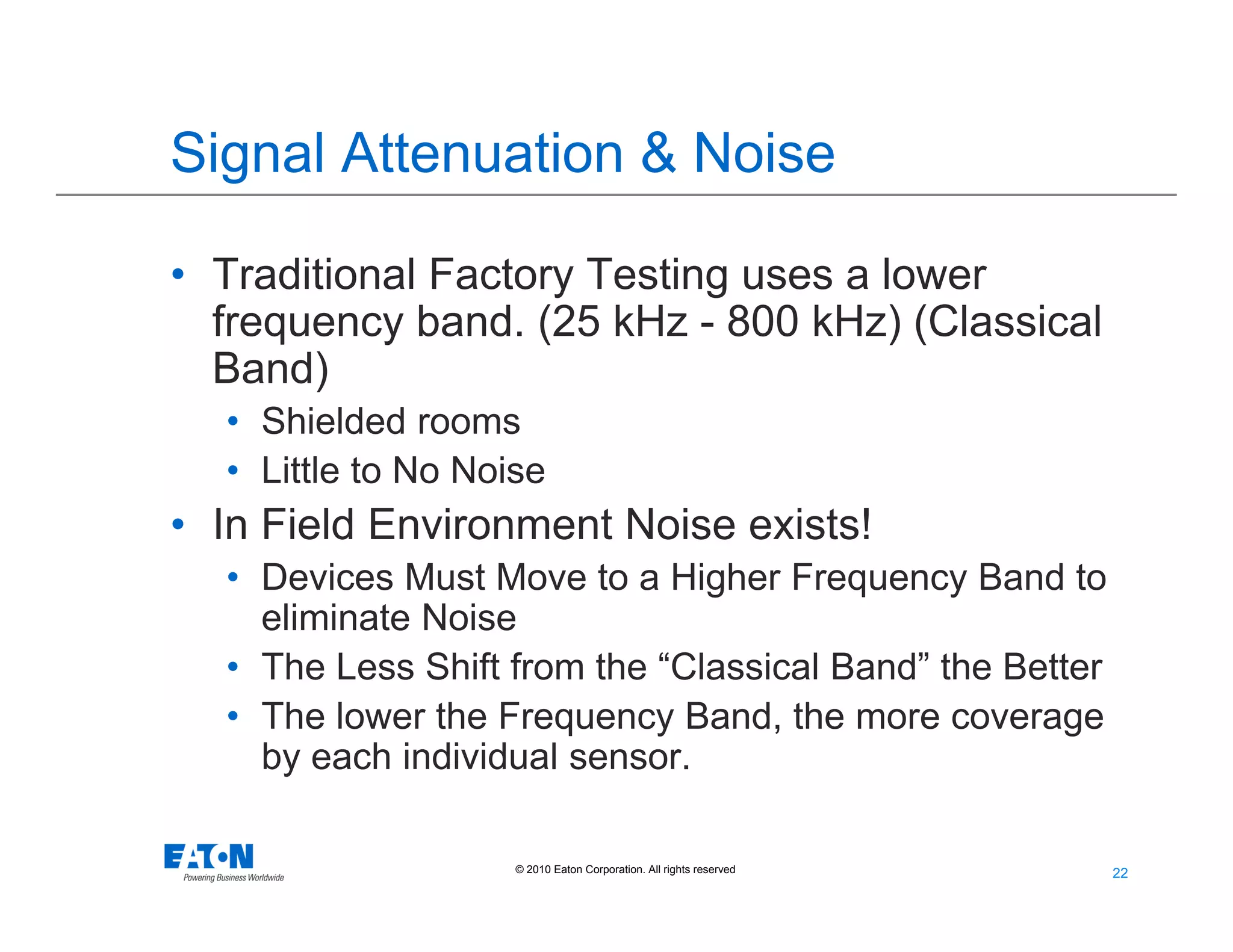 Signal Attenuation & Noise

• Traditional Factory Testing uses a lower frequency band. (25 kHz - 800 kHz) (Classical Band)
  • Shielded rooms
  • Little to No Noise
• In Field Environment Noise exists!
  • Devices Must Move to a Higher Frequency Band to eliminate Noise
  • The Less Shift from the “Classical Band” the Better
  • The lower the Frequency Band, the more coverage by each individual sensor.

EATON
Powering Business Worldwide

© 2010 Eaton Corporation. All rights reserved

22